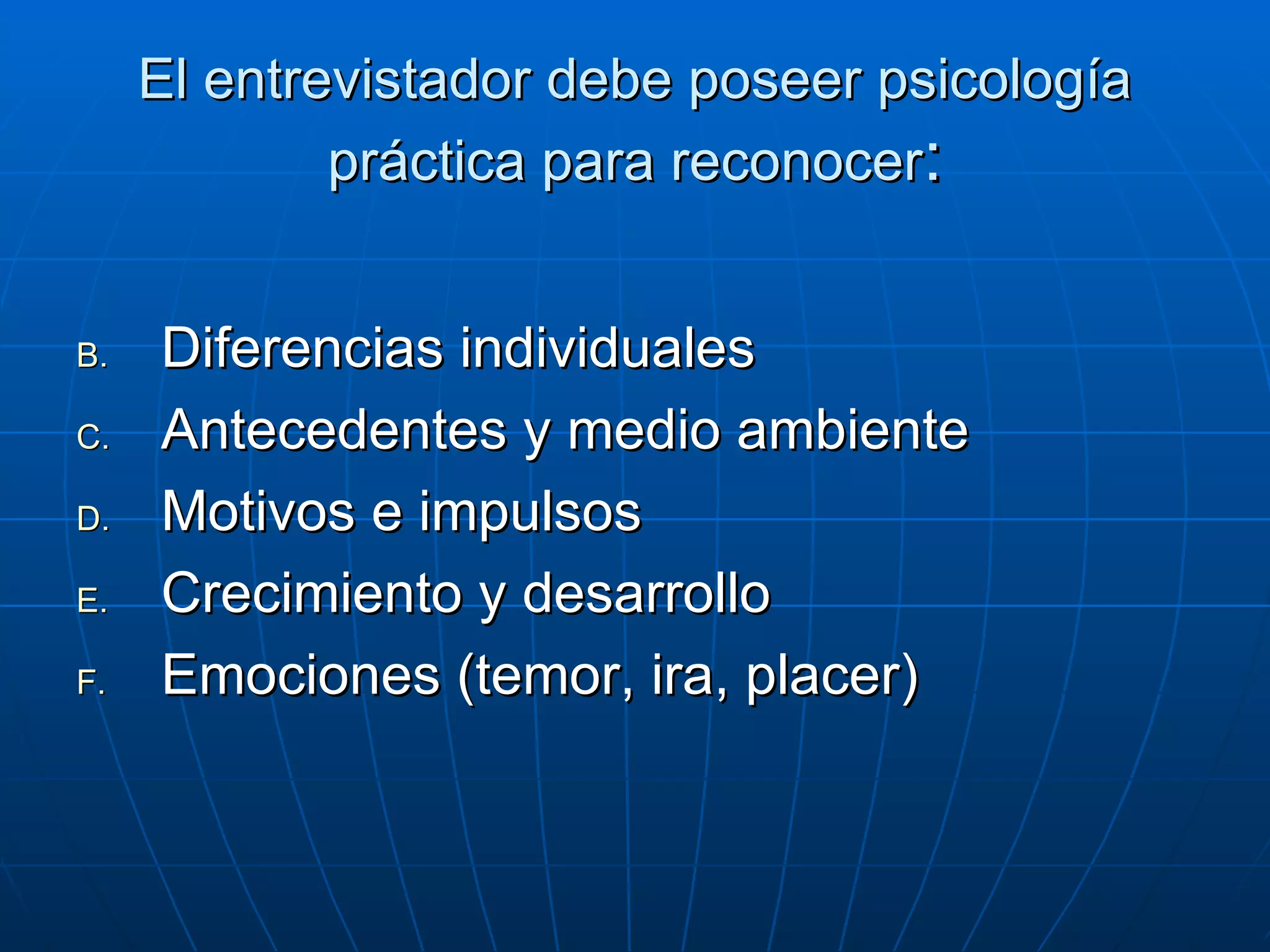 El entrevistador debe poseer psicología práctica para reconocer:

B. Diferencias individuales
C. Antecedentes y medio ambiente
D. Motivos e impulsos
E. Crecimiento y desarrollo
F. Emociones (temor, ira, placer)